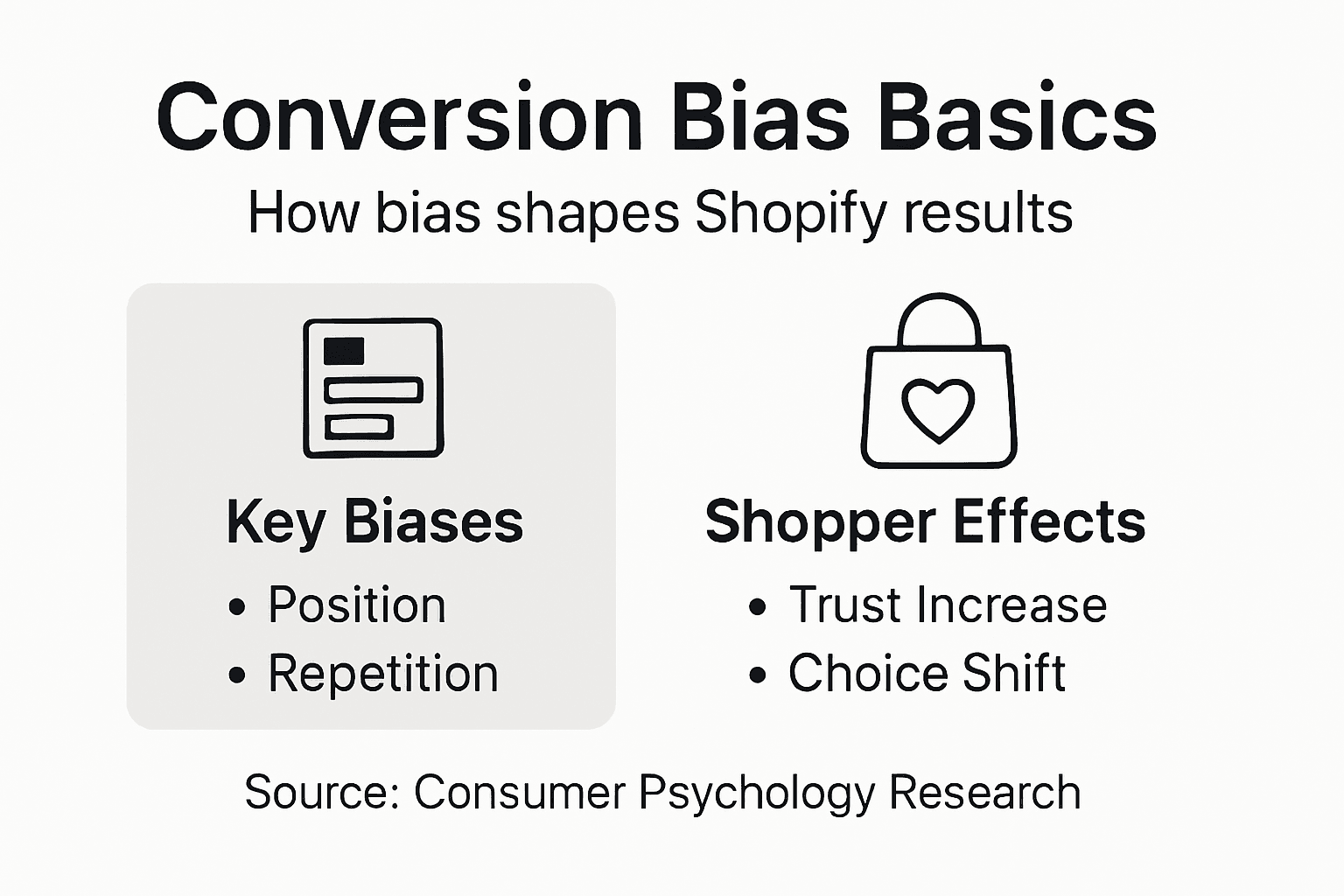 Conversion Bias Basics

How bias shapes Shopify results

Key Biases

• Position
• Repetition

Shopper Effects

• Trust Increase
• Choice Shift

Source: Consumer Psychology Research